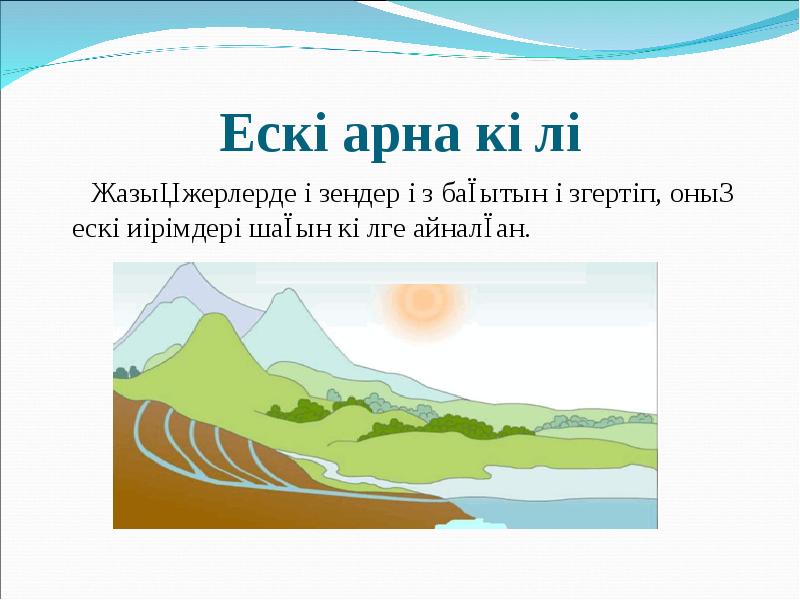 Ескі арна кі лі

ЖазыЦжерлерде і зендер і з баЇытын і згертіп, оныЗ ескі иірімдері шаЇын кі лге айналЇан.